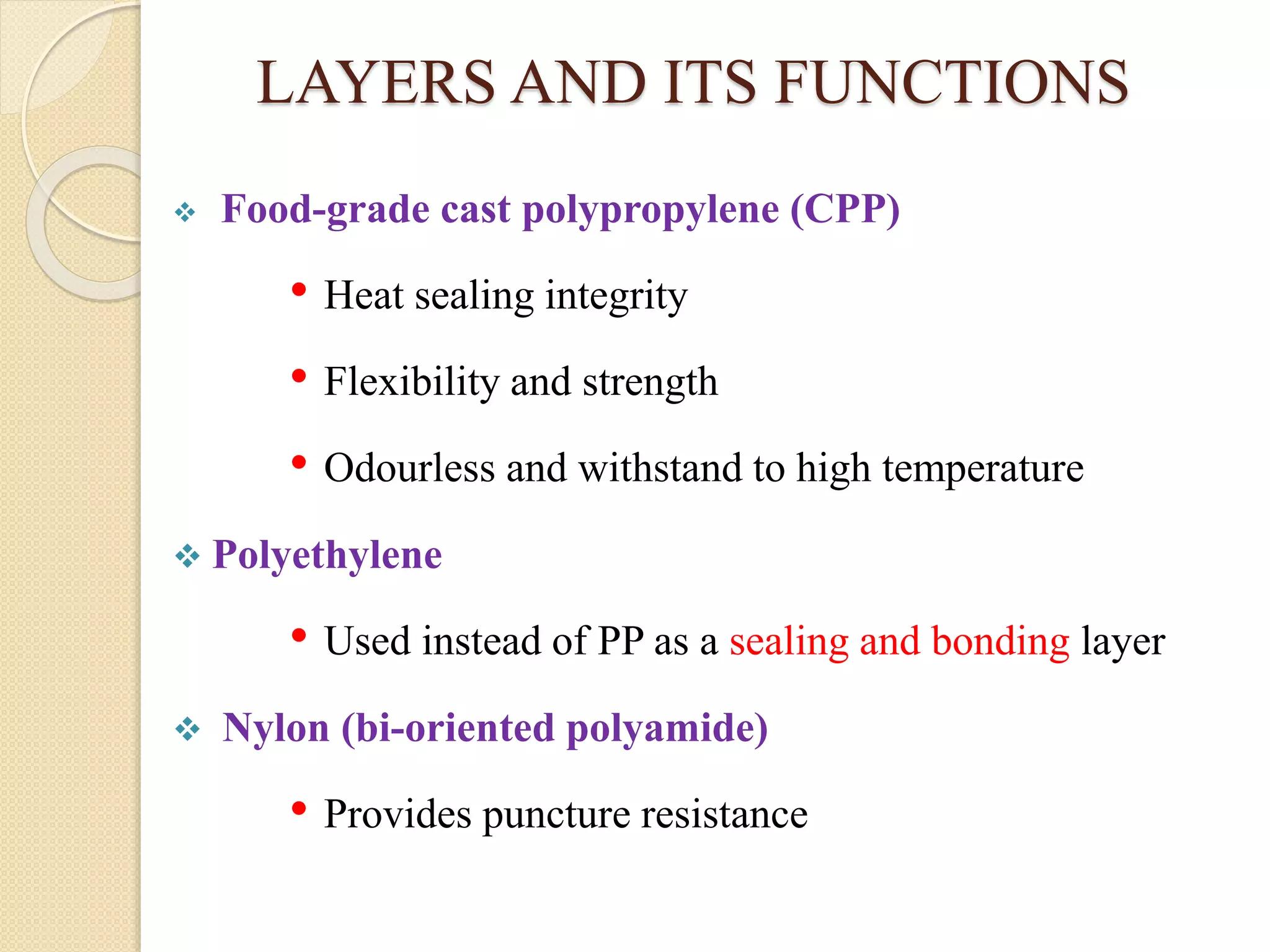 LAYERS AND ITS FUNCTIONS

❖ Food-grade cast polypropylene (CPP)

• Heat sealing integrity

• Flexibility and strength

• Odourless and withstand to high temperature

❖ Polyethylene

• Used instead of PP as a sealing and bonding layer

❖ Nylon (bi-oriented polyamide)

• Provides puncture resistance